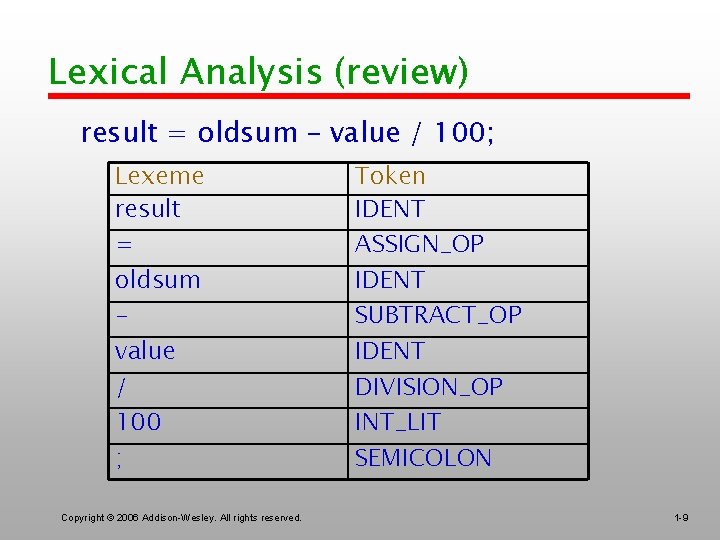 Lexical Analysis (review)

result = oldsum – value / 100;

| Lexeme | Token |
|---|---|
| result | IDENT |
| = | ASSIGN_OP |
| oldsum | IDENT |
| – | SUBTRACT_OP |
| value | IDENT |
| / | DIVISION_OP |
| 100 | INT_LIT |
| ; | SEMICOLON |

Copyright © 2006 Addison-Wesley. All rights reserved.

1-9